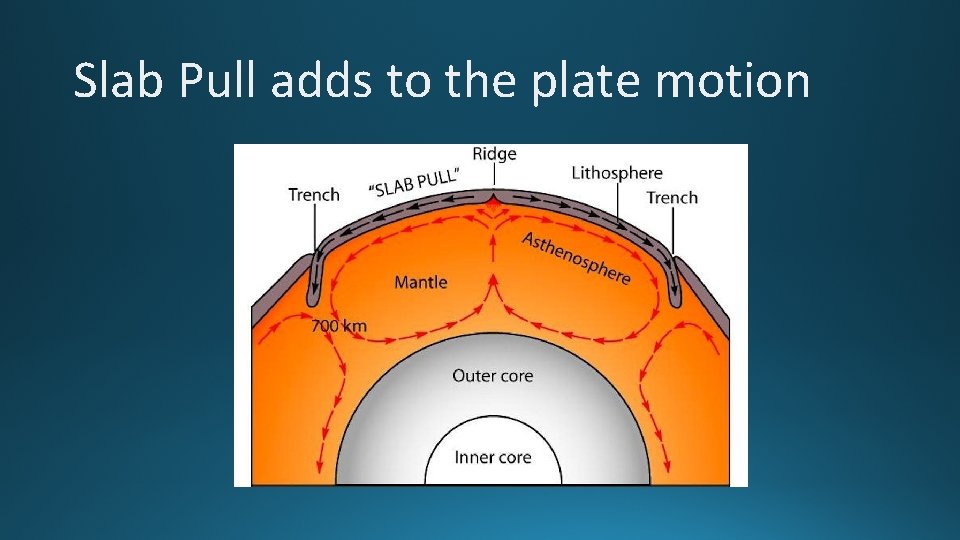 Slab Pull adds to the plate motion

Ridge
Trench
"SLAB PULL"
Lithosphere
Trench
Asthenosphere
Mantle
700 km
Outer core
Inner core